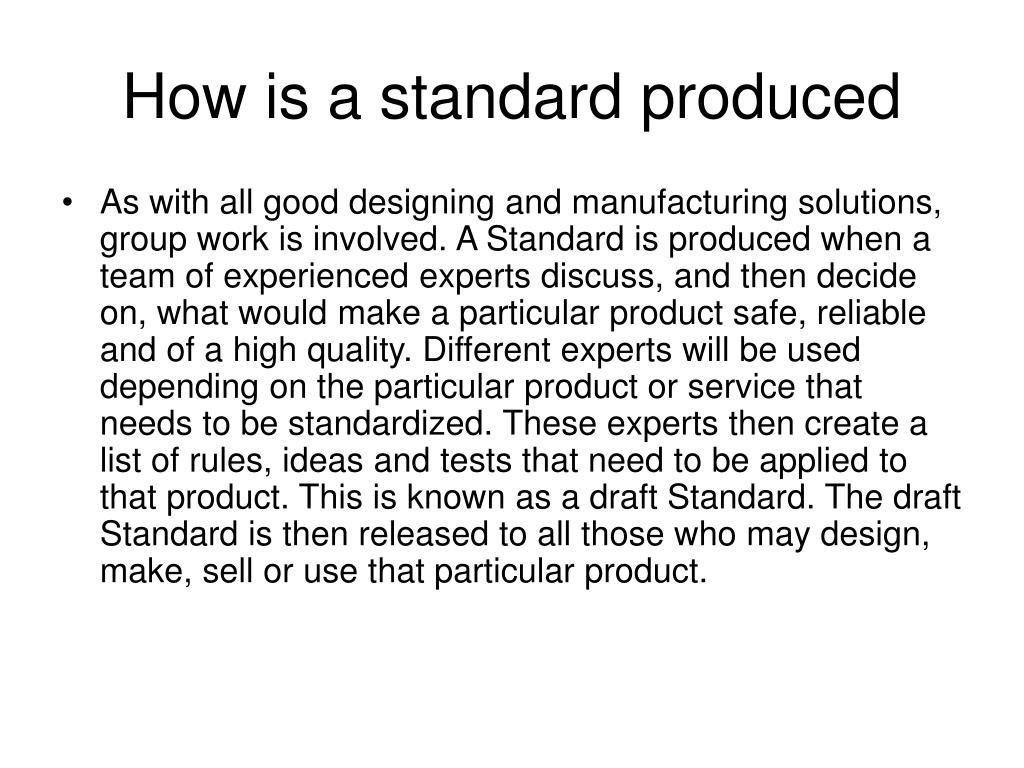 How is a standard produced

• As with all good designing and manufacturing solutions, group work is involved. A Standard is produced when a team of experienced experts discuss, and then decide on, what would make a particular product safe, reliable and of a high quality. Different experts will be used depending on the particular product or service that needs to be standardized. These experts then create a list of rules, ideas and tests that need to be applied to that product. This is known as a draft Standard. The draft Standard is then released to all those who may design, make, sell or use that particular product.